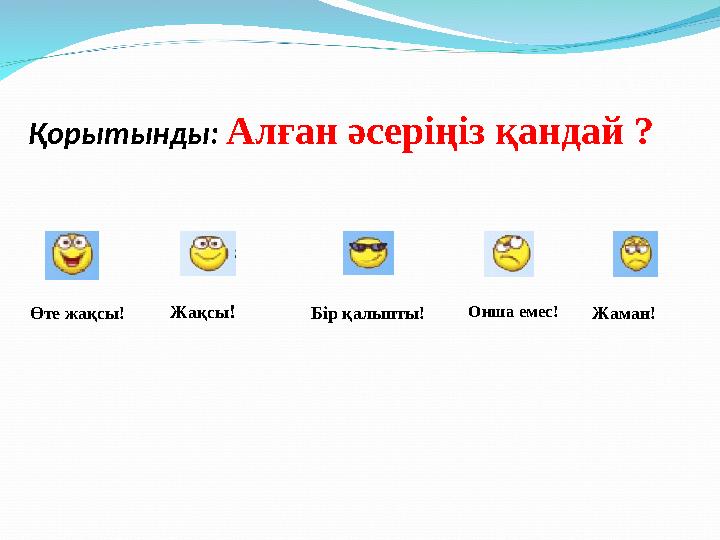 Қорытынды: Алған әсеріңіз қандай ?

Өте жақсы!

Жақсы!

Бір қалыпты!

Онша емес!

Жаман!